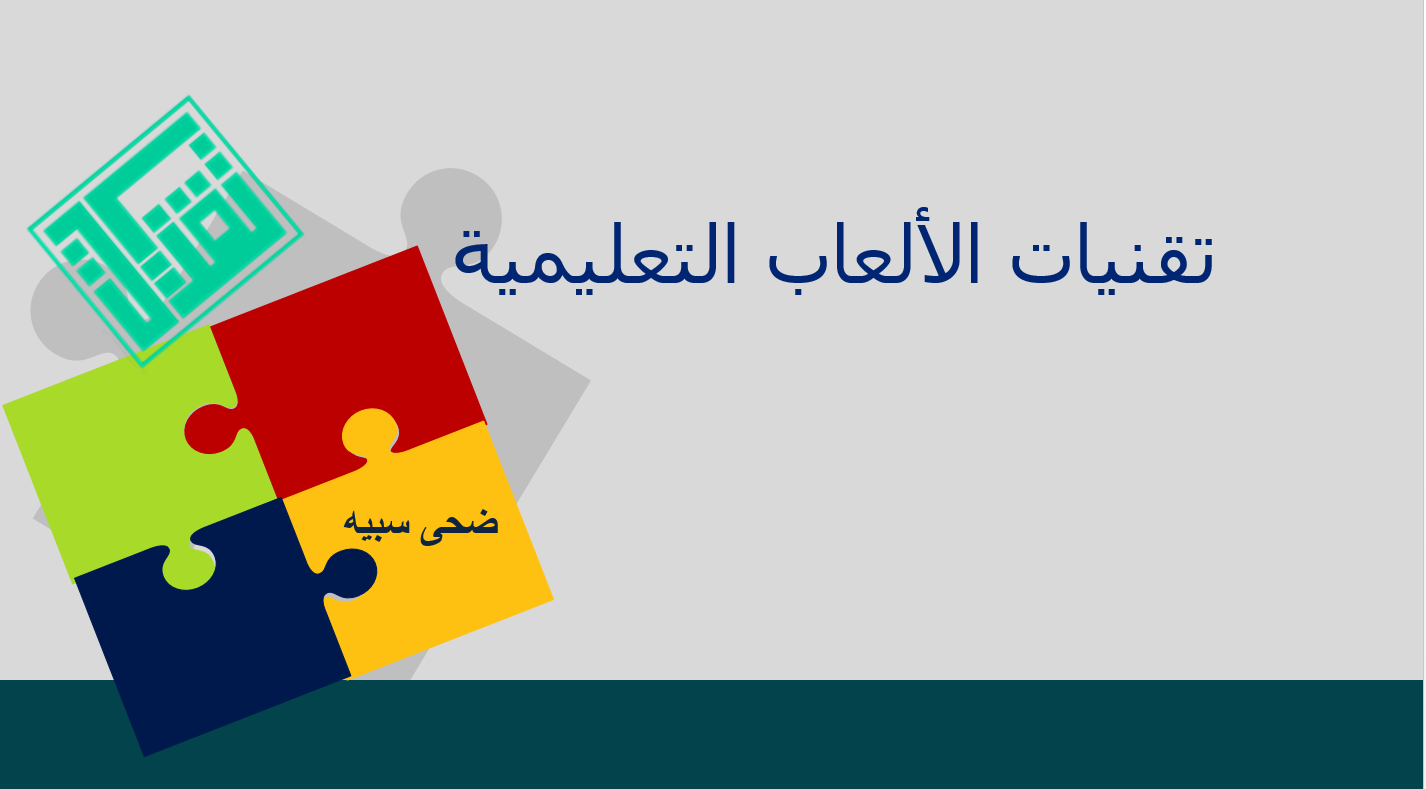 تقنيات الألعاب التعليمية

ضحى سبيه